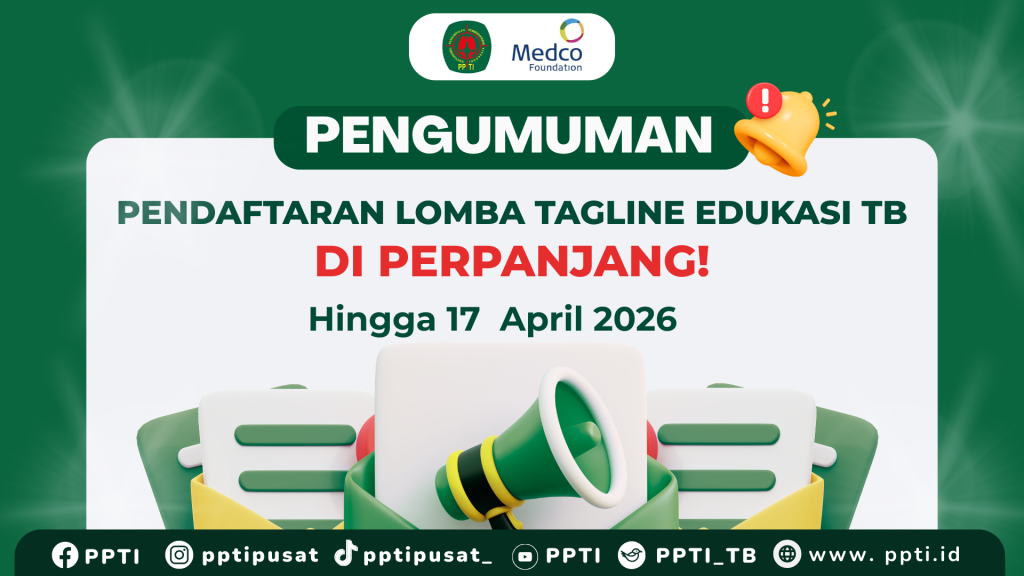 PP TI

Medco Foundation

PENGUMUMAN

PENDAFTARAN LOMBA TAGLINE EDUKASI TB

DI PERPANJANG!

Hingga 17 April 2026

PPTI pptipusat pptipusat_ PPTI PPTI_TB www. ppti.id